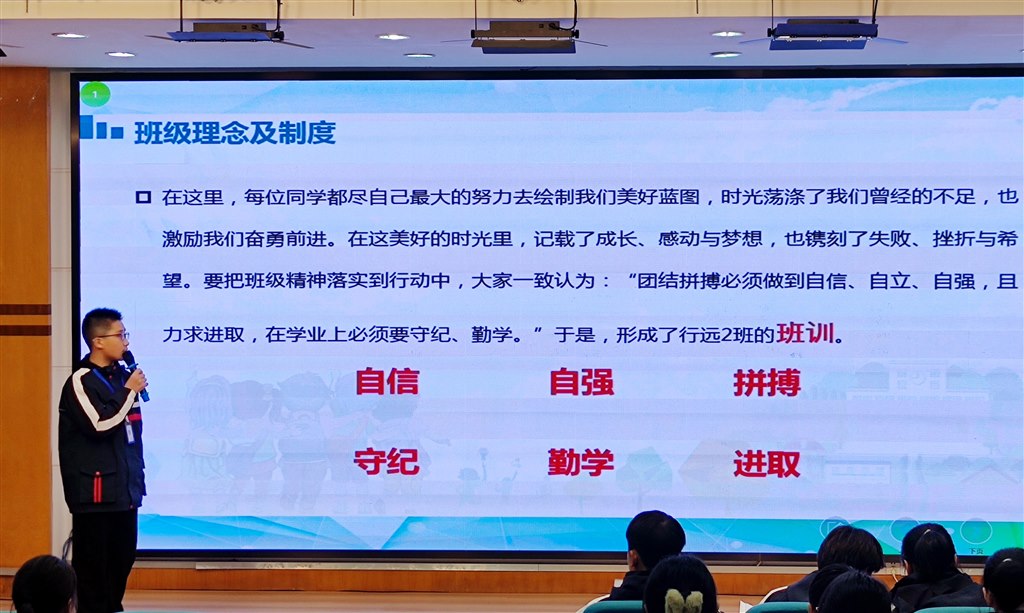 1

班级理念及制度

在这里，每位同学都尽自己最大的努力去绘制我们美好蓝图，时光荡涤了我们曾经的不足，也激励我们奋勇前进。在这美好的时光里，记载了成长、感动与梦想，也镌刻了失败、挫折与希望。要把班级精神落实到行动中，大家一致认为：“团结拼搏必须做到自信、自立、自强，且力求进取，在学业上必须要守纪、勤学。”于是，形成了行远2班的班训。

自信 自强 拼搏

守纪 勤学 进取

下页